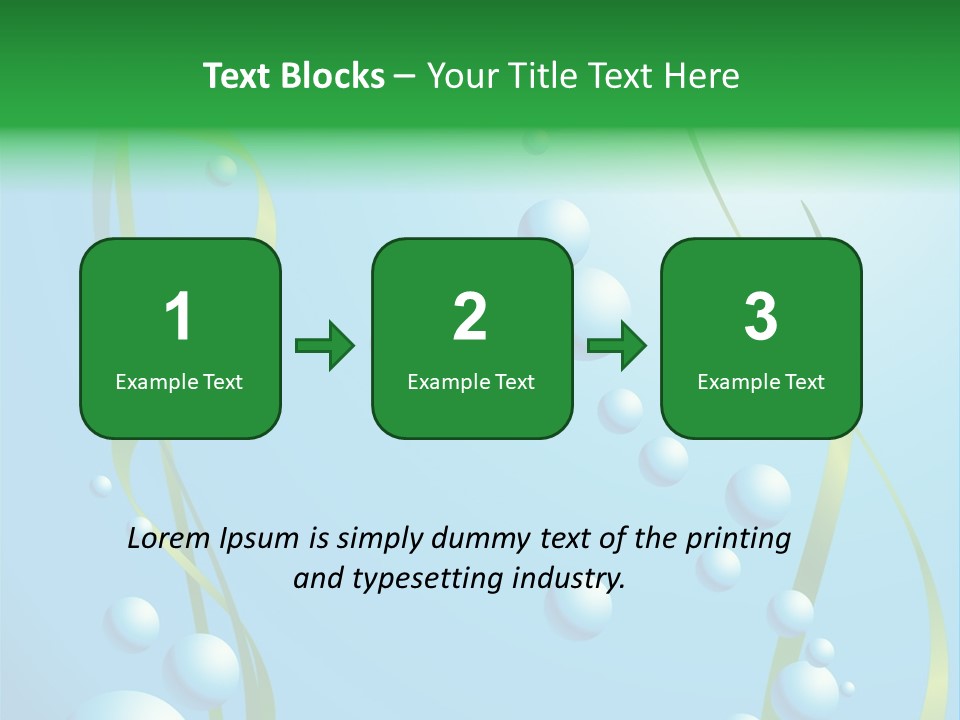 Text Blocks – Your Title Text Here

1
Example Text

2
Example Text

3
Example Text

Lorem Ipsum is simply dummy text of the printing and typesetting industry.